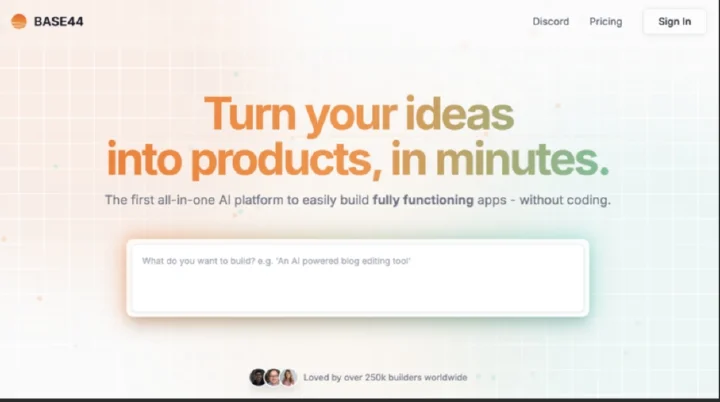 BASE44

Discord Pricing Sign In

Turn your ideas into products, in minutes.

The first all-in-one AI platform to easily build fully functioning apps - without coding.

What do you want to build? e.g. 'An AI powered blog editing tool'

Loved by over 250k builders worldwide